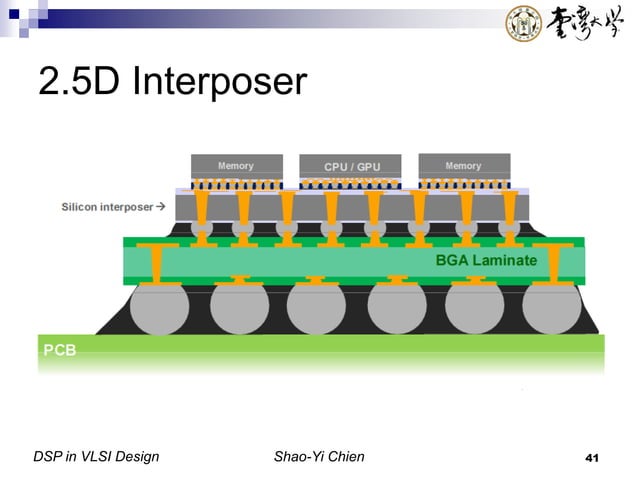 臺灣大學

2.5D Interposer

Memory

CPU / GPU

Memory

Silicon interposer →

BGA Laminate

PCB

DSP in VLSI Design

Shao-Yi Chien

41